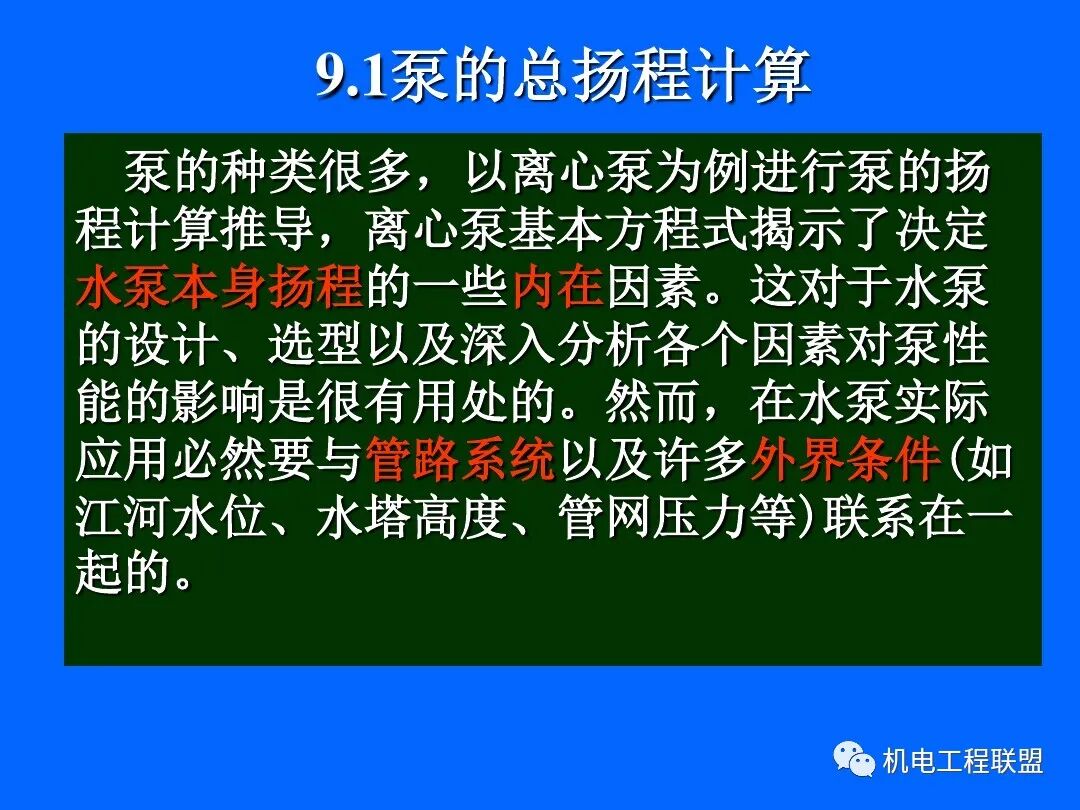 9.1泵的总扬程计算

泵的种类很多，以离心泵为例进行泵的扬程计算推导，离心泵基本方程式揭示了决定水泵本身扬程的一些内在因素。这对于水泵的设计、选型以及深入分析各个因素对泵性能的影响是很有用处的。然而，在水泵实际应用必然要与管路系统以及许多外界条件(如江河水位、水塔高度、管网压力等)联系在一起的。

机电工程联盟